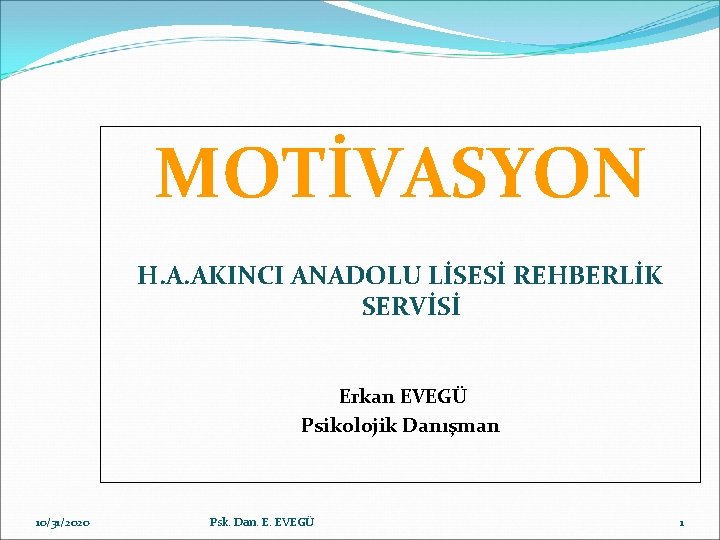 MOTİVASYON

H.A.AKINCI ANADOLU LİSESİ REHBERLİK SERVİSİ

Erkan EVEGÜ
Psikolojik Danışman

10/31/2020

Psk. Dan. E. EVEGÜ

1